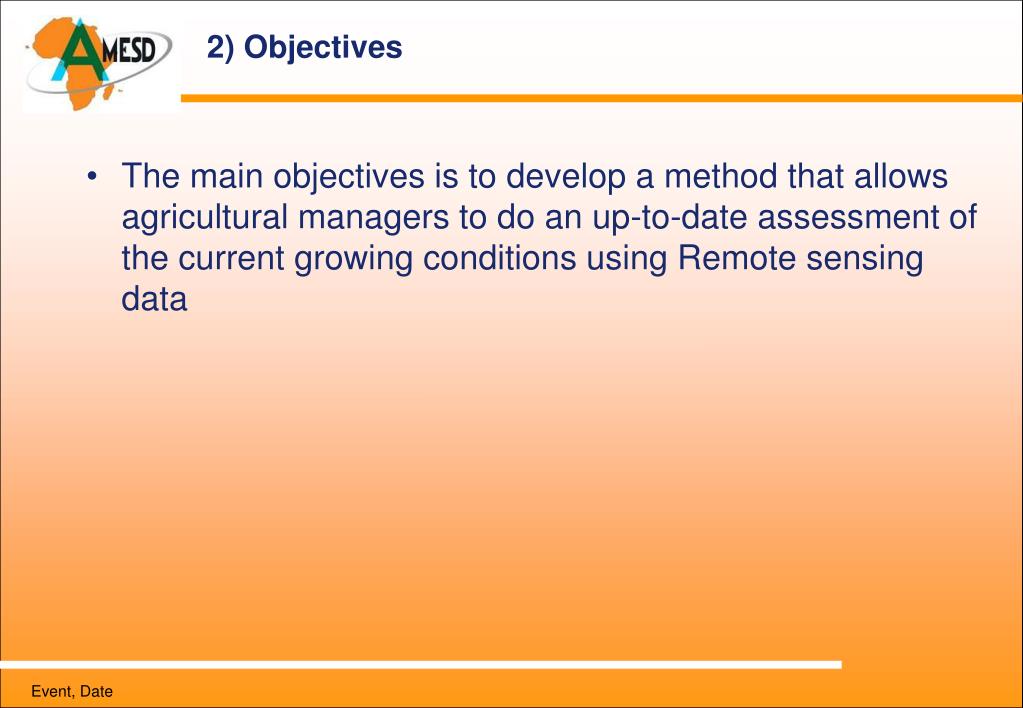 AMESD

2) Objectives

• The main objectives is to develop a method that allows agricultural managers to do an up-to-date assessment of the current growing conditions using Remote sensing data

Event, Date